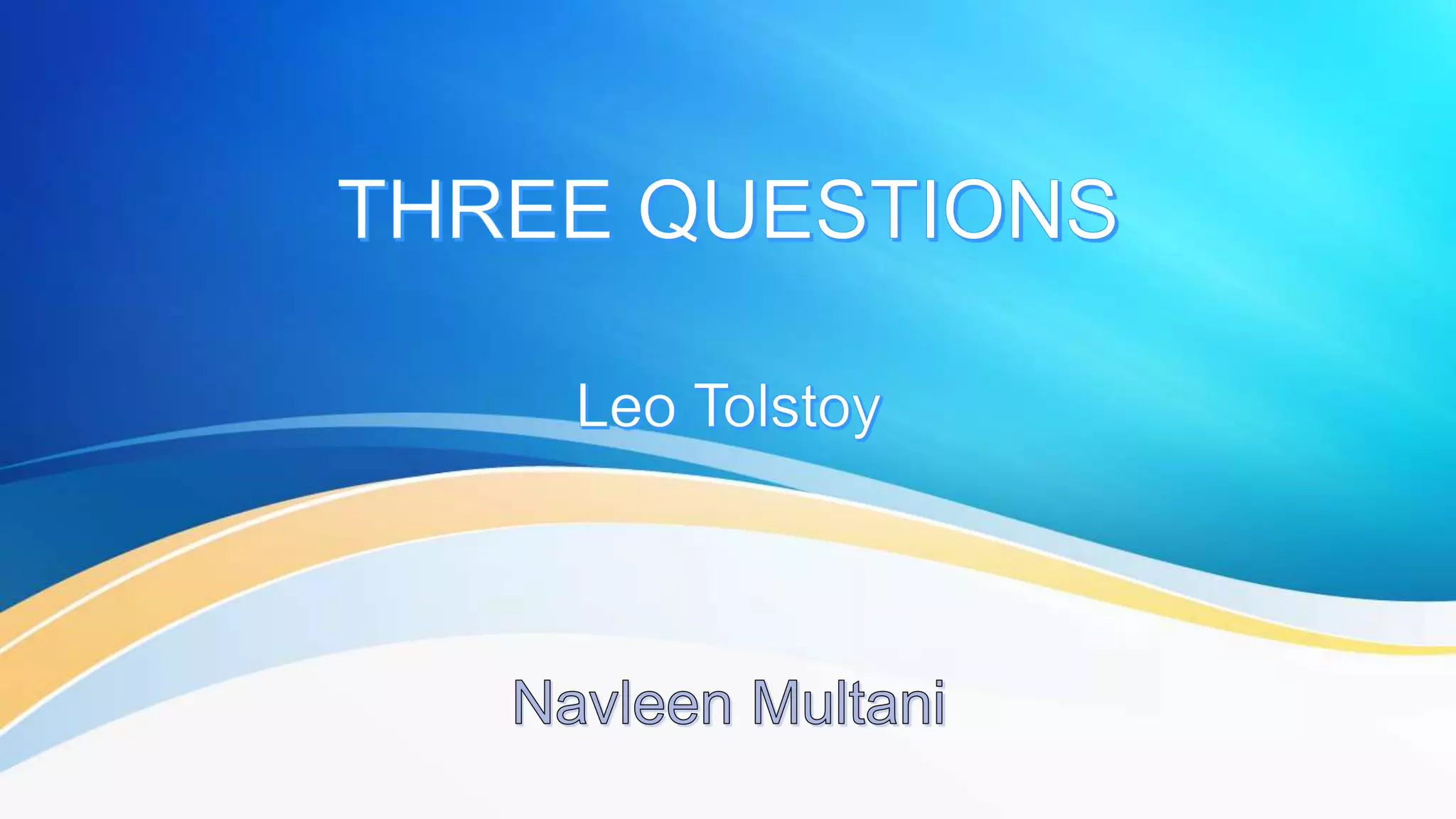 THREE QUESTIONS

Leo Tolstoy

Navleen Multani